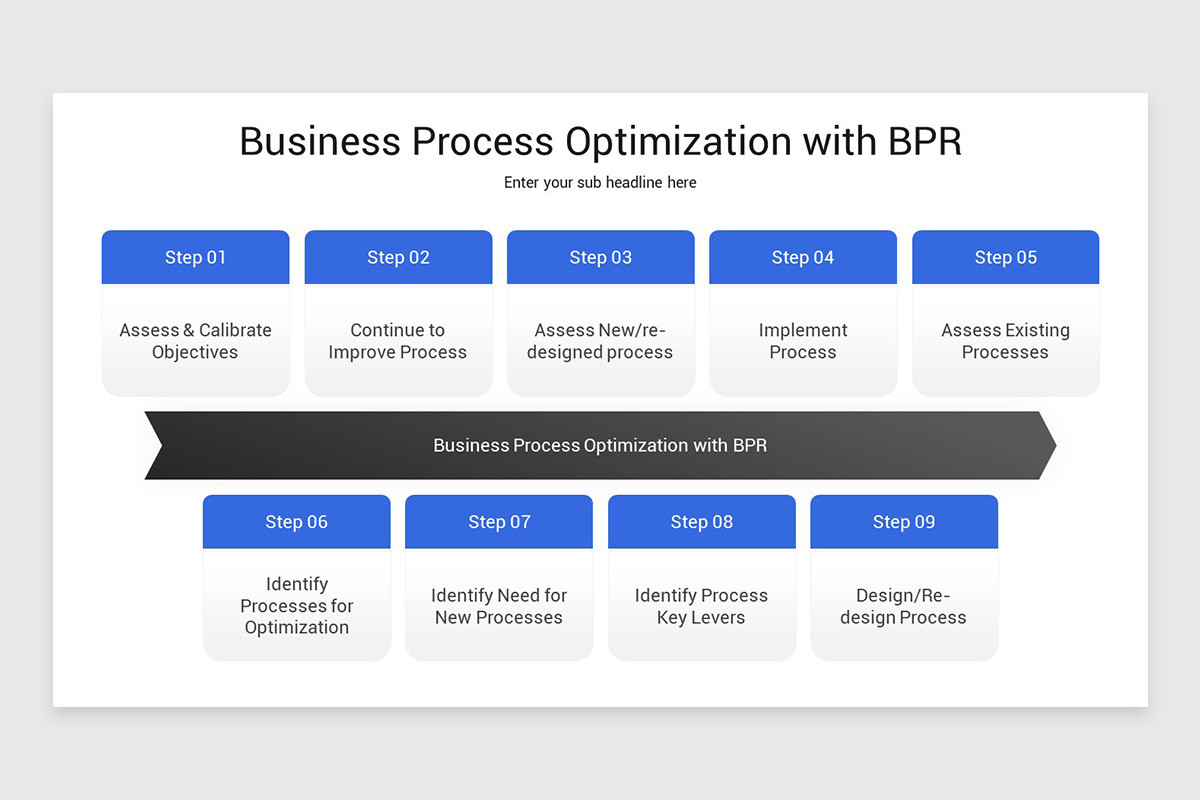 Business Process Optimization with BPR

Enter your sub headline here

Step 01

Assess & Calibrate Objectives

Step 02

Continue to Improve Process

Step 03

Assess New/re-designed process

Step 04

Implement Process

Step 05

Assess Existing Processes

Business Process Optimization with BPR

Step 06

Identify Processes for Optimization

Step 07

Identify Need for New Processes

Step 08

Identify Process Key Levers

Step 09

Design/Re-design Process